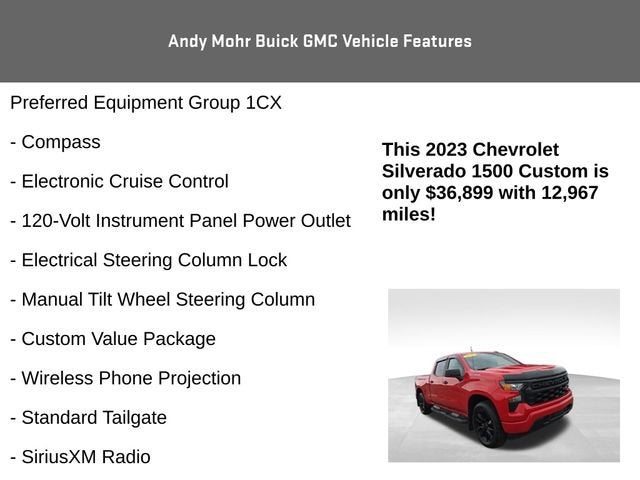 Andy Mohr Buick GMC Vehicle Features

Preferred Equipment Group 1CX

- Compass

- Electronic Cruise Control

- 120-Volt Instrument Panel Power Outlet

- Electrical Steering Column Lock

- Manual Tilt Wheel Steering Column

- Custom Value Package

- Wireless Phone Projection

- Standard Tailgate

- SiriusXM Radio

This 2023 Chevrolet Silverado 1500 Custom is only $36,899 with 12,967 miles!